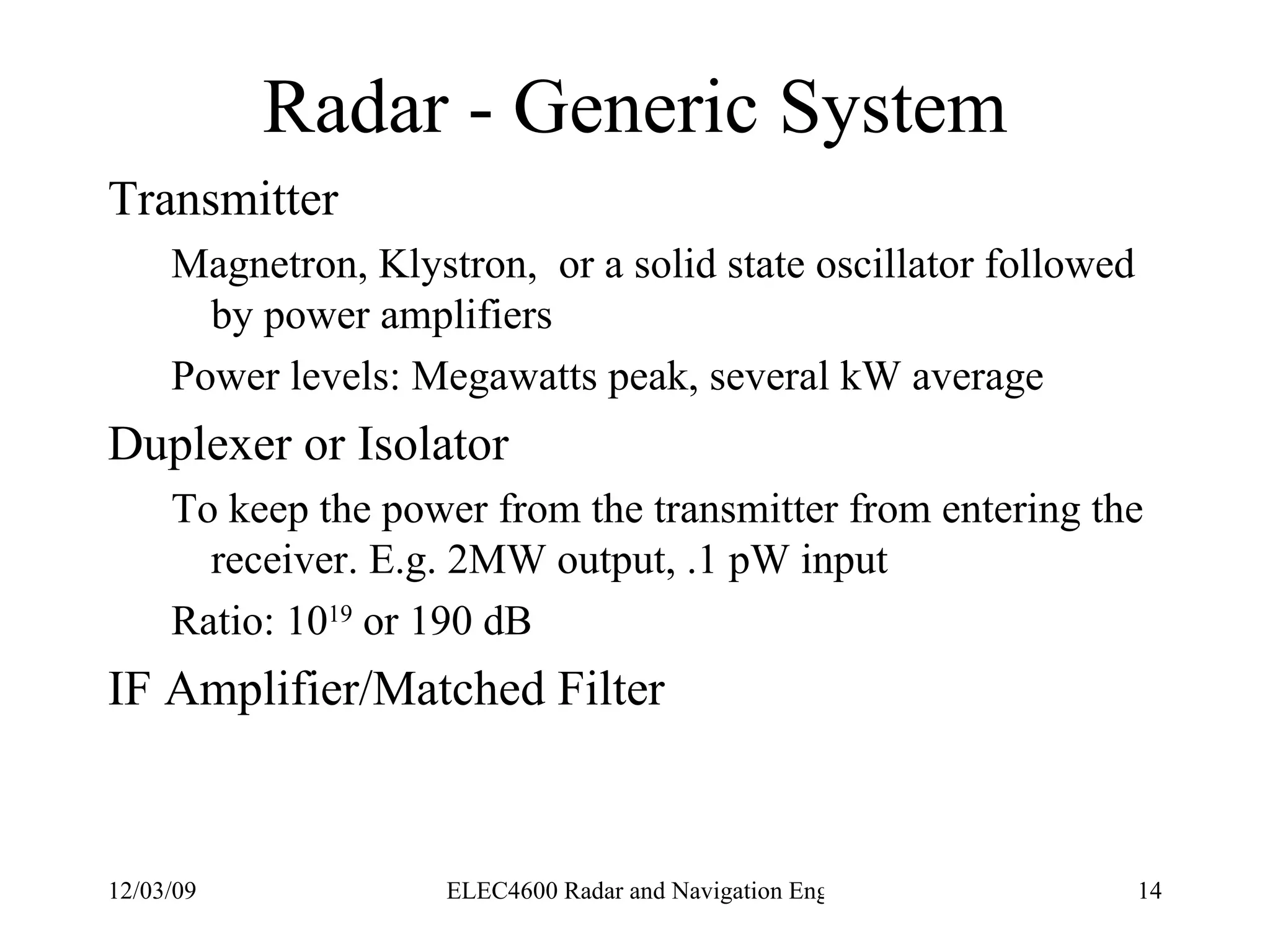 Radar - Generic System

Transmitter

Magnetron, Klystron, or a solid state oscillator followed by power amplifiers

Power levels: Megawatts peak, several kW average

Duplexer or Isolator

To keep the power from the transmitter from entering the receiver. E.g. 2MW output, .1 pW input

Ratio: $10^{19}$ or 190 dB

IF Amplifier/Matched Filter

12/03/09

ELEC4600 Radar and Navigation Eng

14